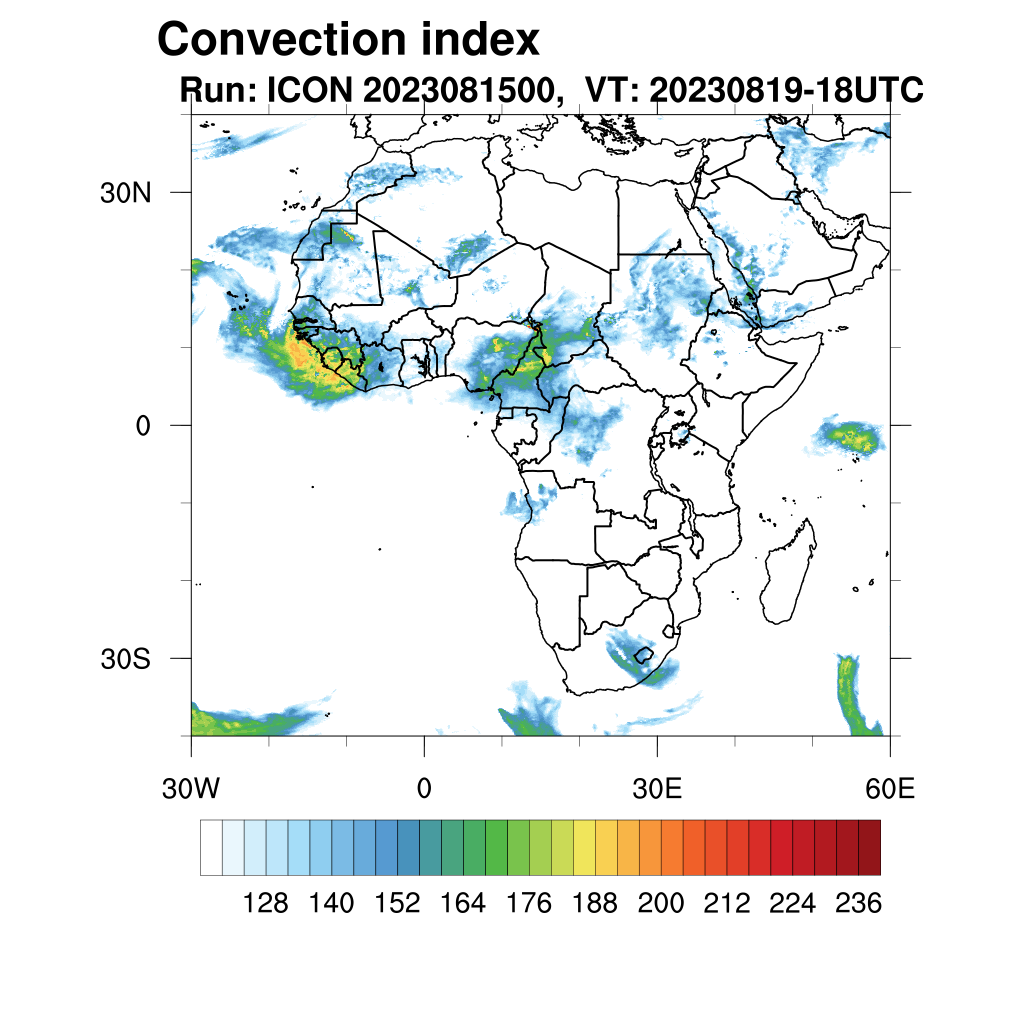 Convection index
Run: ICON 2023081500, VT: 20230819-18UTC

30N
0
30S

30W
0
30E
60E

128 140 152 164 176 188 200 212 224 236